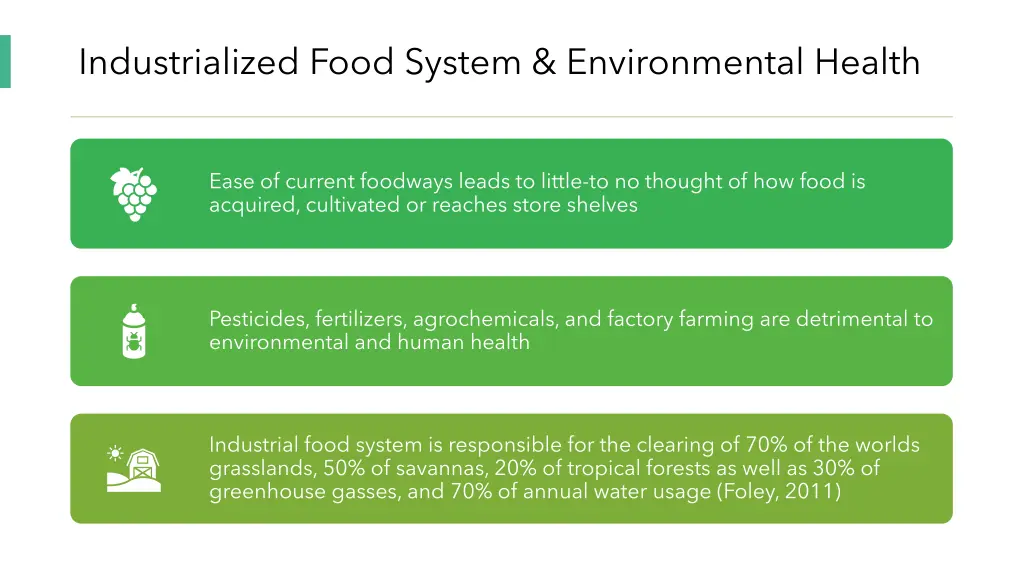 Industrialized Food System & Environmental Health

Ease of current foodways leads to little-to no thought of how food is acquired, cultivated or reaches store shelves

Pesticides, fertilizers, agrochemicals, and factory farming are detrimental to environmental and human health

Industrial food system is responsible for the clearing of 70% of the worlds grasslands, 50% of savannas, 20% of tropical forests as well as 30% of greenhouse gasses, and 70% of annual water usage (Foley, 2011)